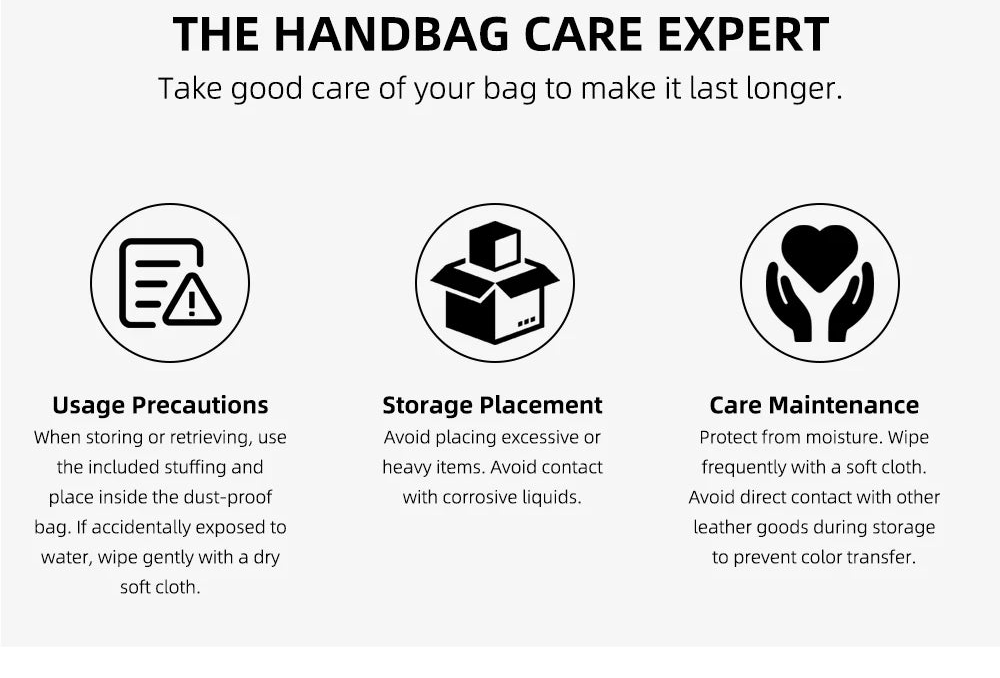 THE HANDBAG CARE EXPERT

Take good care of your bag to make it last longer.

Usage Precautions

When storing or retrieving, use the included stuffing and place inside the dust-proof bag. If accidentally exposed to water, wipe gently with a dry soft cloth.

Storage Placement

Avoid placing excessive or heavy items. Avoid contact with corrosive liquids.

Care Maintenance

Protect from moisture. Wipe frequently with a soft cloth. Avoid direct contact with other leather goods during storage to prevent color transfer.